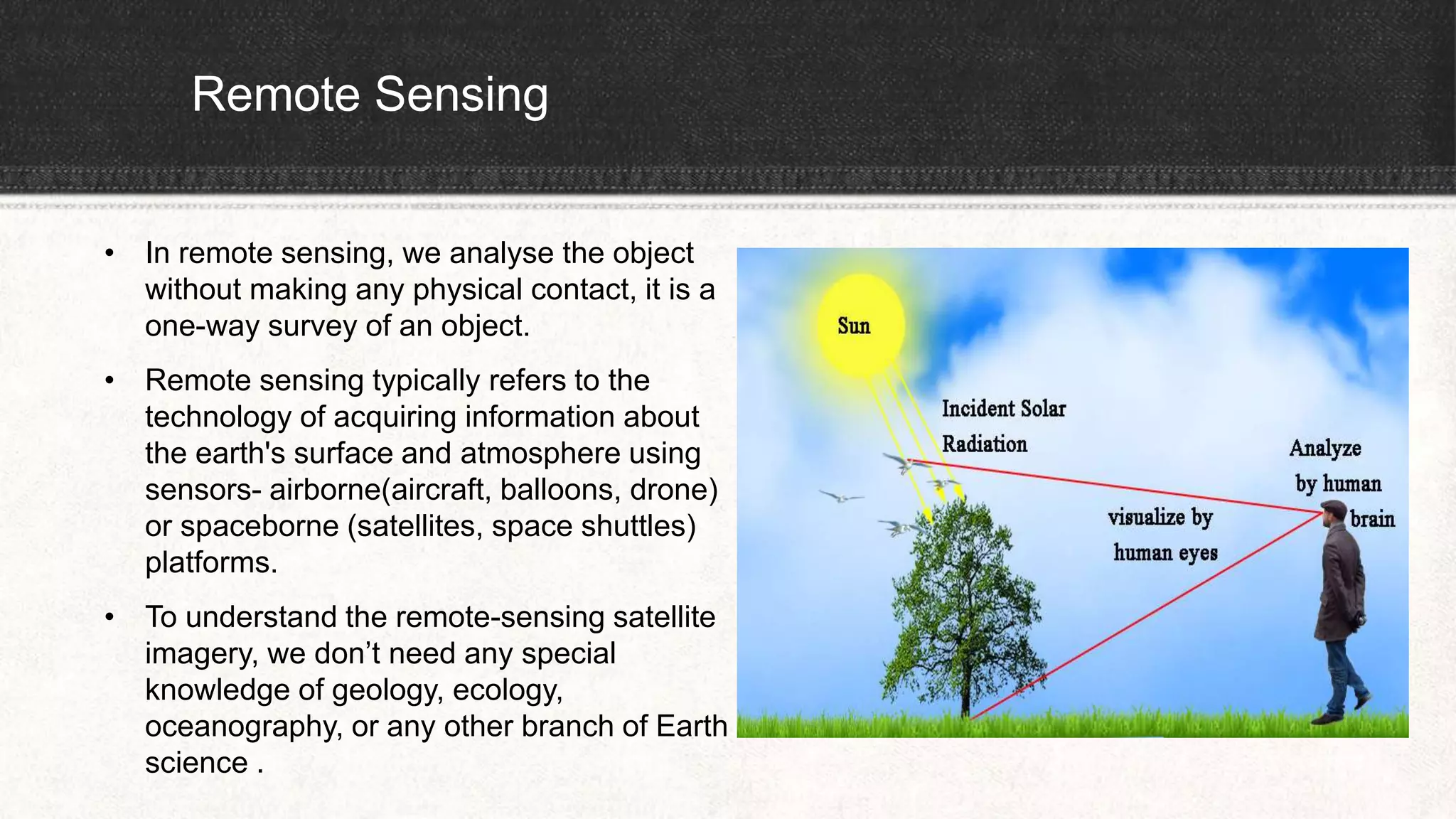 Remote Sensing

• In remote sensing, we analyse the object without making any physical contact, it is a one-way survey of an object.

• Remote sensing typically refers to the technology of acquiring information about the earth's surface and atmosphere using sensors- airborne(aircraft, balloons, drone) or spaceborne (satellites, space shuttles) platforms.

• To understand the remote-sensing satellite imagery, we don’t need any special knowledge of geology, ecology, oceanography, or any other branch of Earth science .

Sun

Incident Solar Radiation

visualize by human eyes

Analyze by human brain